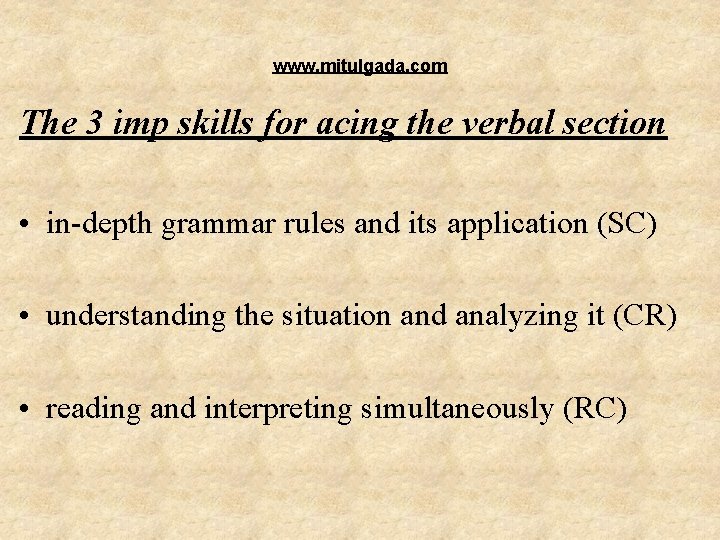 www.mitulgada.com

The 3 imp skills for acing the verbal section

• in-depth grammar rules and its application (SC)

• understanding the situation and analyzing it (CR)

• reading and interpreting simultaneously (RC)